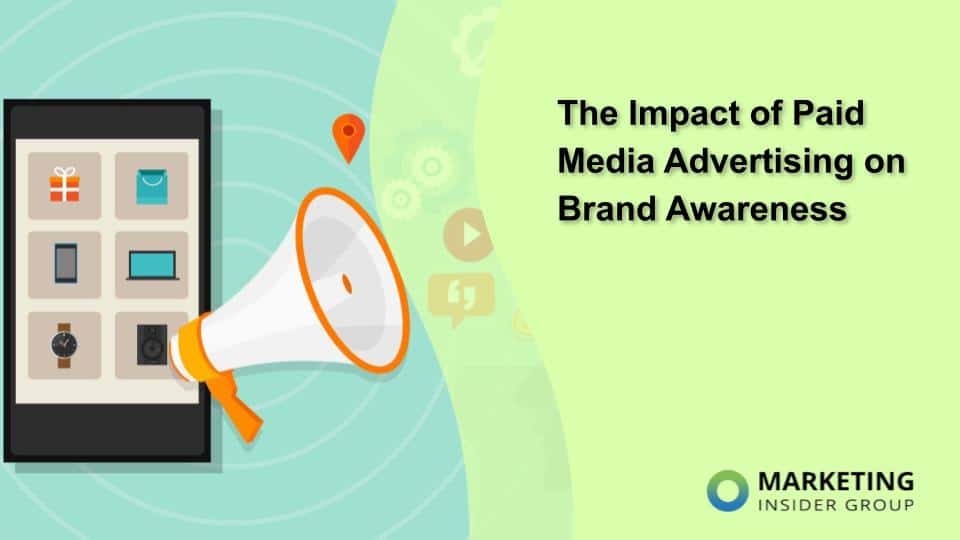 The Impact of Paid Media Advertising on Brand Awareness

MARKETING
INSIDER GROUP